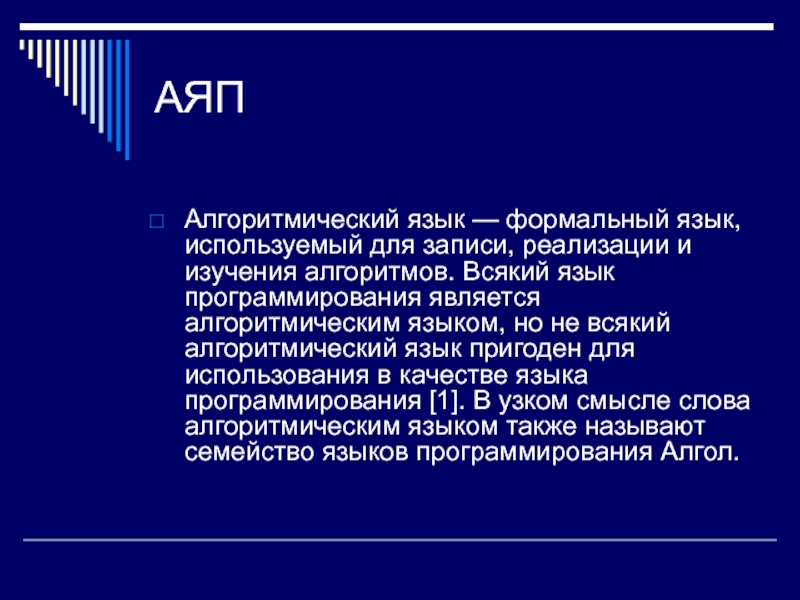 АЯП

Алгоритмический язык — формальный язык, используемый для записи, реализации и изучения алгоритмов. Всякий язык программирования является алгоритмическим языком, но не всякий алгоритмический язык пригоден для использования в качестве языка программирования [1]. В узком смысле слова алгоритмическим языком также называют семейство языков программирования Алгол.